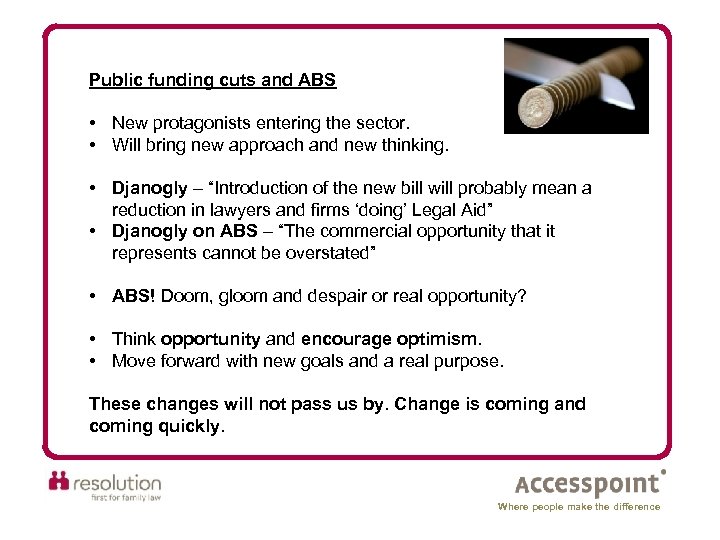 Public funding cuts and ABS

• New protagonists entering the sector.
• Will bring new approach and new thinking.

• Djanogly – "Introduction of the new bill will probably mean a reduction in lawyers and firms 'doing' Legal Aid"
• Djanogly on ABS – "The commercial opportunity that it represents cannot be overstated"

• ABS! Doom, gloom and despair or real opportunity?

• Think opportunity and encourage optimism.
• Move forward with new goals and a real purpose.

These changes will not pass us by. Change is coming and coming quickly.

resolution
first for family law

Accesspoint
Where people make the difference